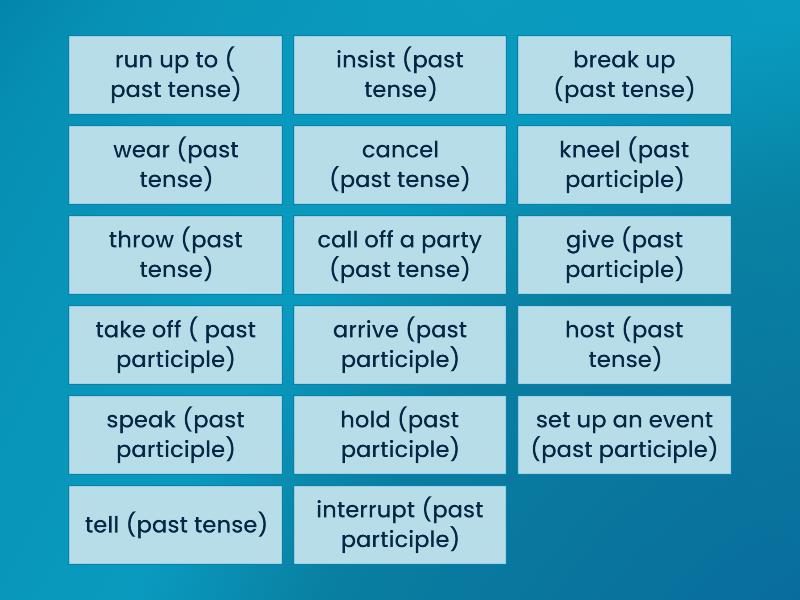 run up to ( past tense)

insist (past tense)

break up (past tense)

wear (past tense)

cancel (past tense)

kneel (past participle)

throw (past tense)

call off a party (past tense)

give (past participle)

take off ( past participle)

arrive (past participle)

host (past tense)

speak (past participle)

hold (past participle)

set up an event (past participle)

tell (past tense)

interrupt (past participle)